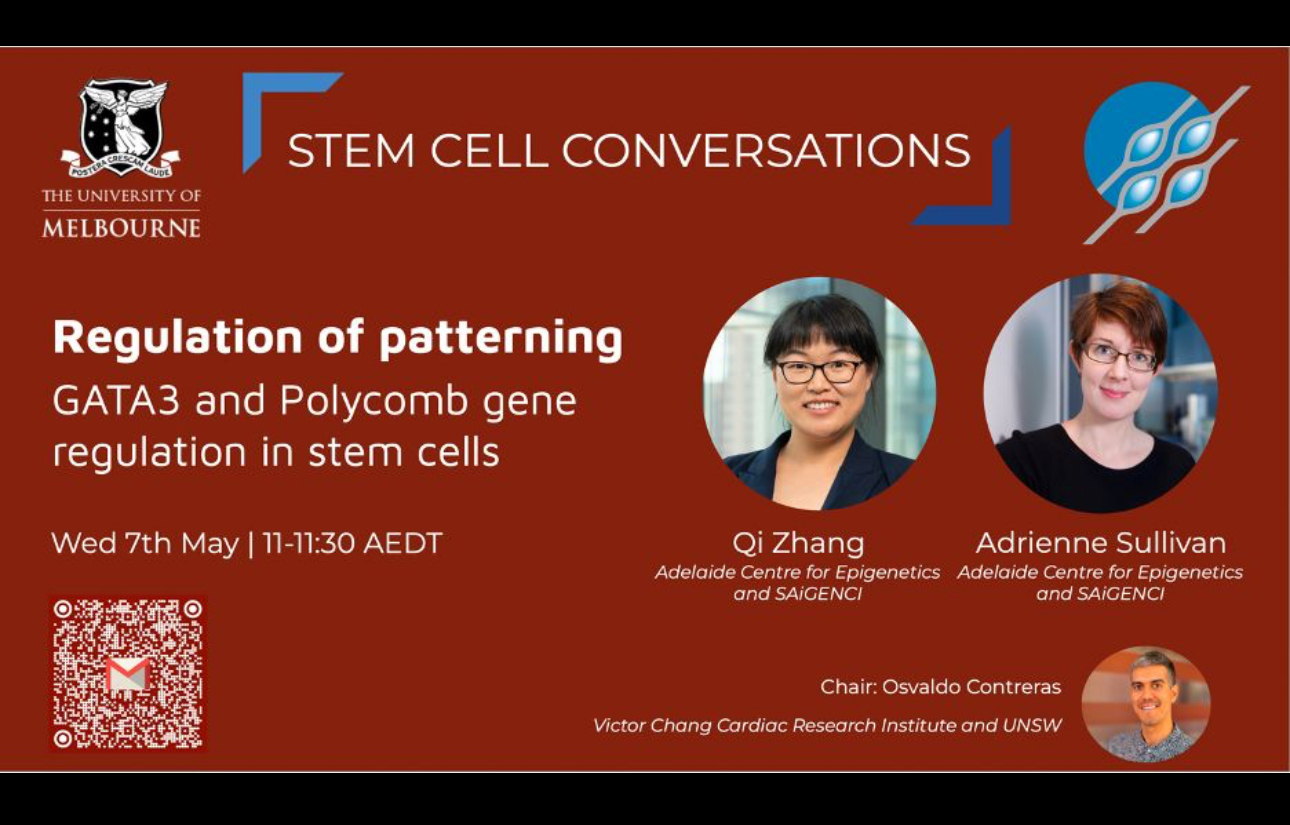 POSTERA CRESCAM LAUDE
THE UNIVERSITY OF MELBOURNE

STEM CELL CONVERSATIONS

Regulation of patterning
GATA3 and Polycomb gene regulation in stem cells

Wed 7th May | 11-11:30 AEDT

Qi Zhang
Adelaide Centre for Epigenetics and SAiGENCI

Adrienne Sullivan
Adelaide Centre for Epigenetics and SAiGENCI

Chair: Osvaldo Contreras
Victor Chang Cardiac Research Institute and UNSW